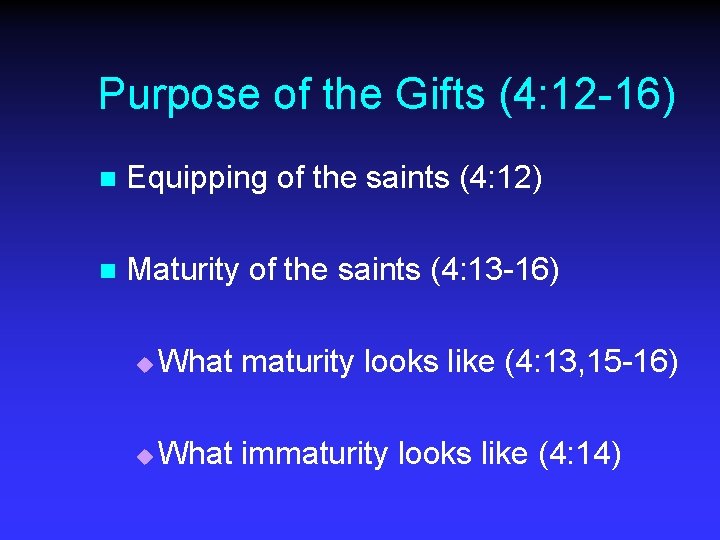 Purpose of the Gifts (4:12-16)

Equipping of the saints (4:12)

Maturity of the saints (4:13-16)

What maturity looks like (4:13,15-16)

What immaturity looks like (4:14)